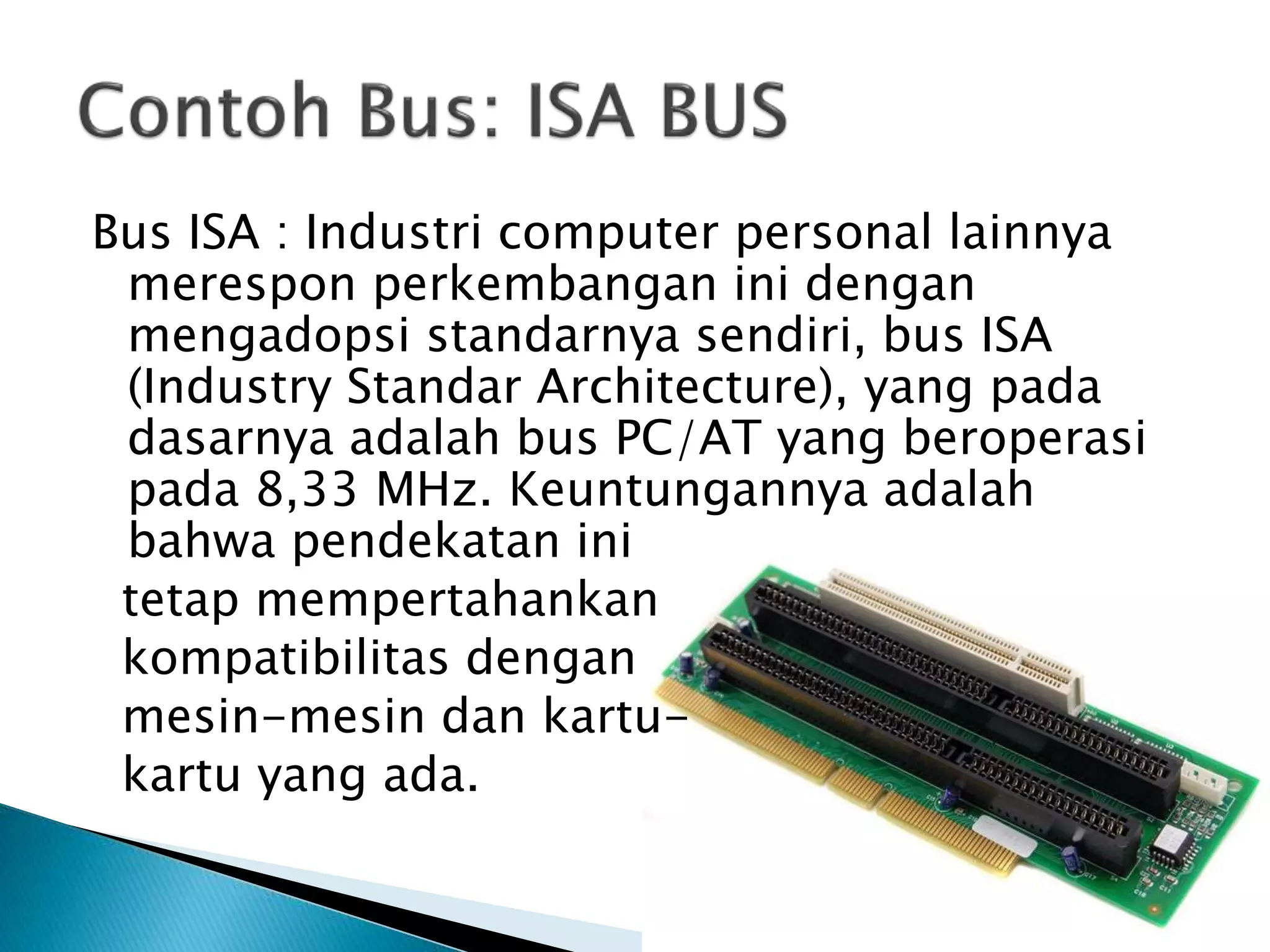 Contoh Bus: ISA BUS

Bus ISA : Industri computer personal lainnya merespon perkembangan ini dengan mengadopsi standarnya sendiri, bus ISA (Industry Standar Architecture), yang pada dasarnya adalah bus PC/AT yang beroperasi pada 8,33 MHz. Keuntungannya adalah bahwa pendekatan ini tetap mempertahankan kompatibilitas dengan mesin-mesin dan kartu-kartu yang ada.